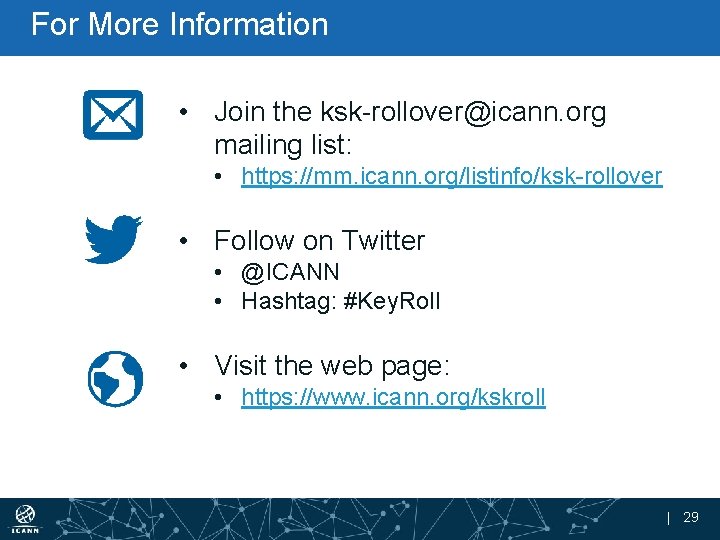 For More Information

• Join the ksk-rollover@icann.org mailing list:
  • https://mm.icann.org/listinfo/ksk-rollover

• Follow on Twitter
  • @ICANN
  • Hashtag: #KeyRoll

• Visit the web page:
  • https://www.icann.org/kskroll

ICANN

| 29